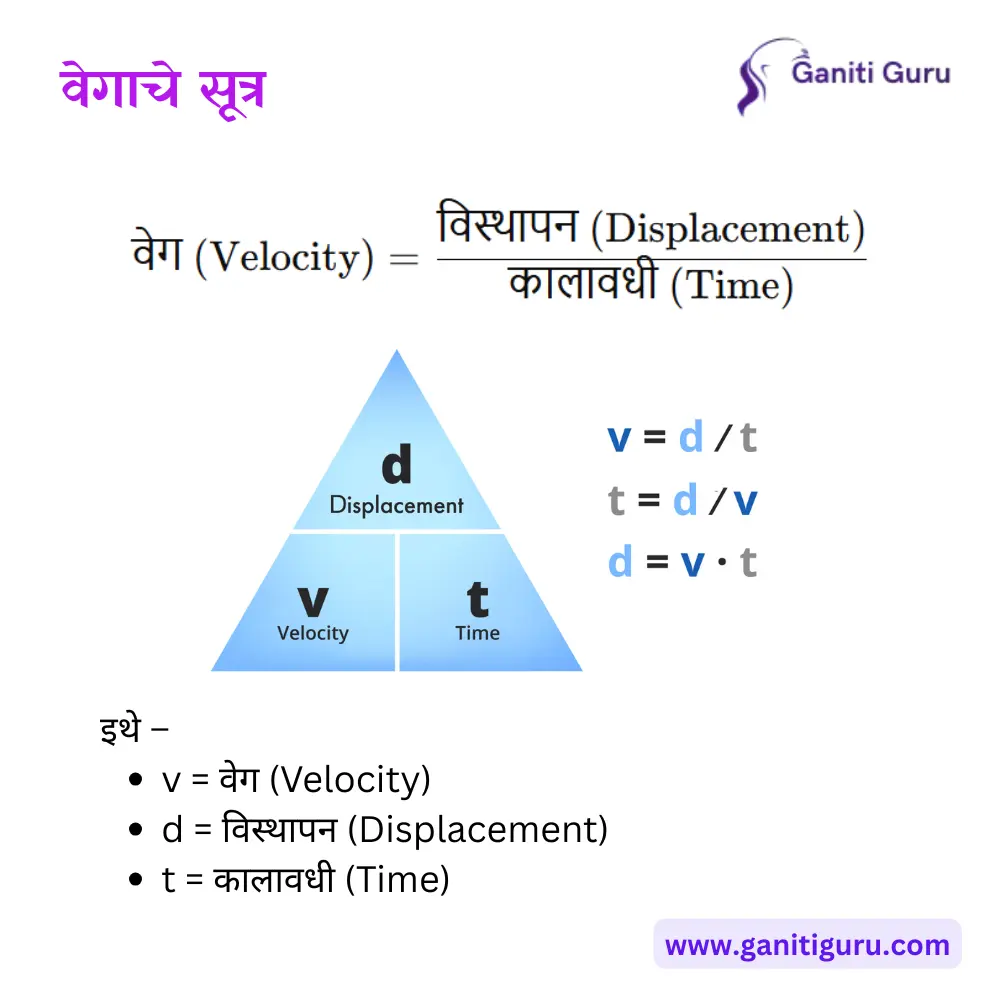 वेगाचे सूत्र

Ganiti Guru

$\text{वेग (Velocity)} = \frac{\text{विस्थापन (Displacement)}}{\text{कालावधी (Time)}}$

d
Displacement

v
Velocity

t
Time

$v = d / t$
$t = d / v$
$d = v \cdot t$

इथे –

- v = वेग (Velocity)
- d = विस्थापन (Displacement)
- t = कालावधी (Time)

www.ganitiguru.com